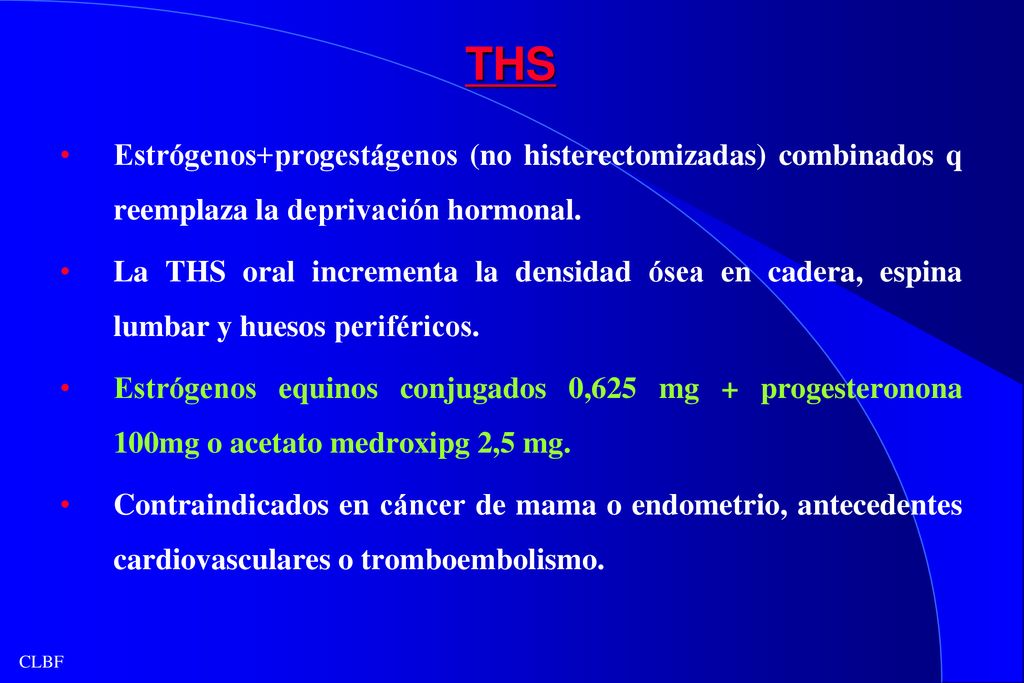 THS

• Estrógenos+progestágenos (no histerectomizadas) combinados q reemplaza la deprivación hormonal.

• La THS oral incrementa la densidad ósea en cadera, espina lumbar y huesos periféricos.

• Estrógenos equinos conjugados 0,625 mg + progesteronona 100mg o acetato medroxipg 2,5 mg.

• Contraindicados en cáncer de mama o endometrio, antecedentes cardiovasculares o tromboembolismo.

CLBF